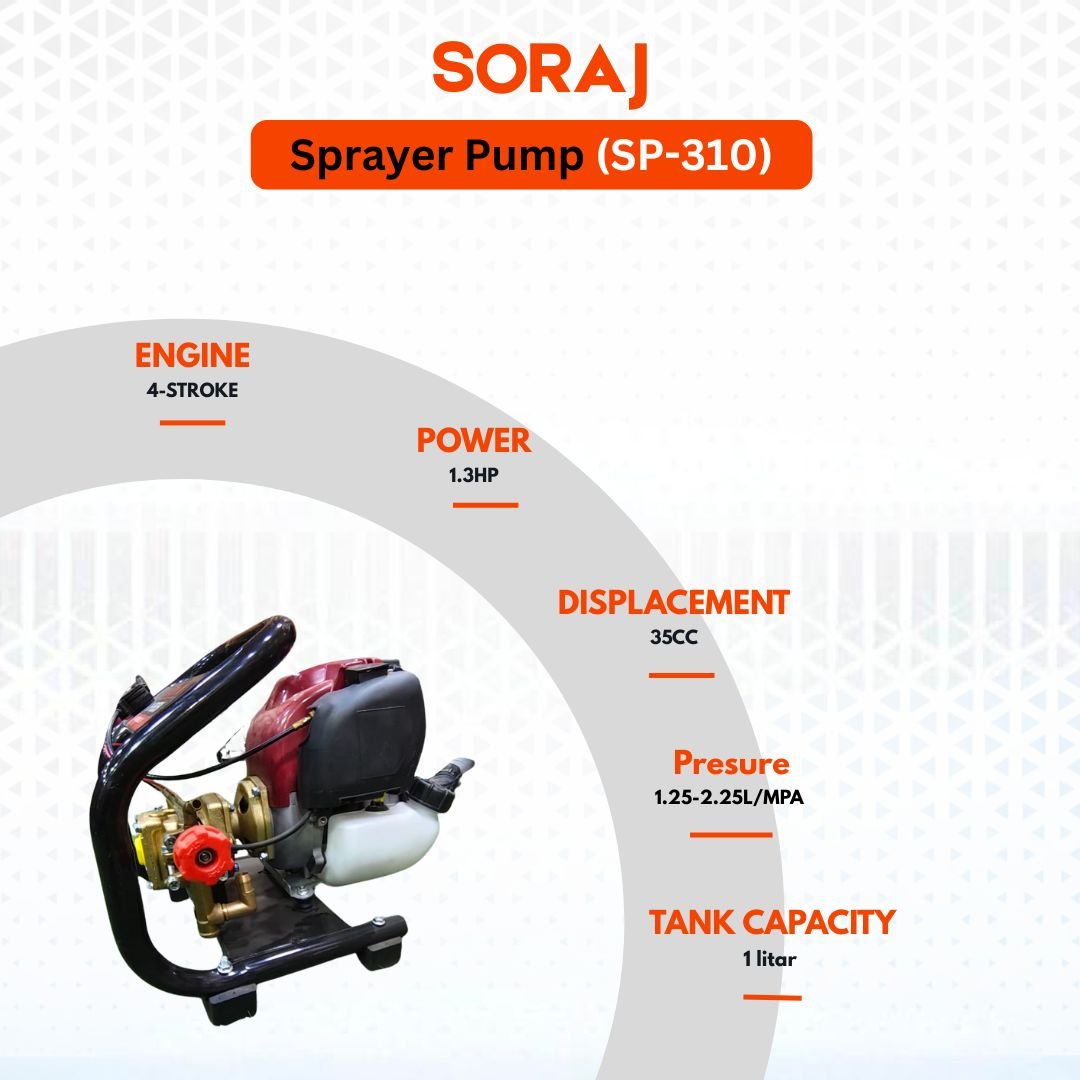 SORAJ

Sprayer Pump (SP-310)

ENGINE
4-STROKE

POWER
1.3HP

DISPLACEMENT
35CC

Presure
1.25-2.25L/MPA

TANK CAPACITY
1 litar